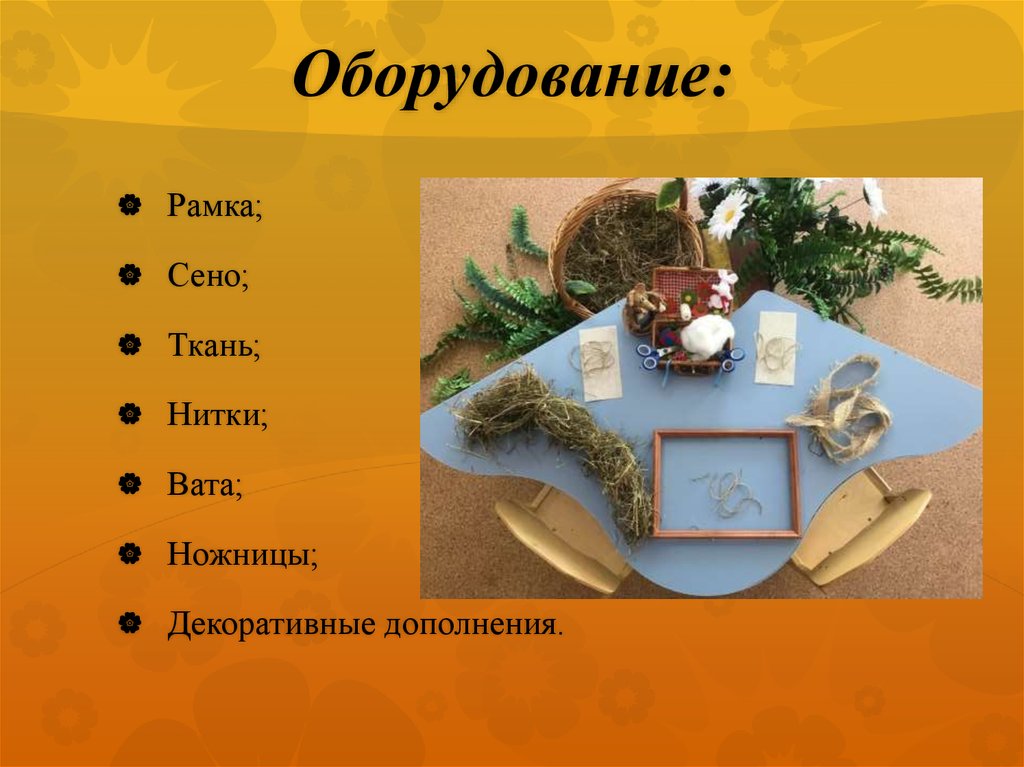 Оборудование:

Рамка;

Сено;

Ткань;

Нитки;

Вата;

Ножницы;

Декоративные дополнения.